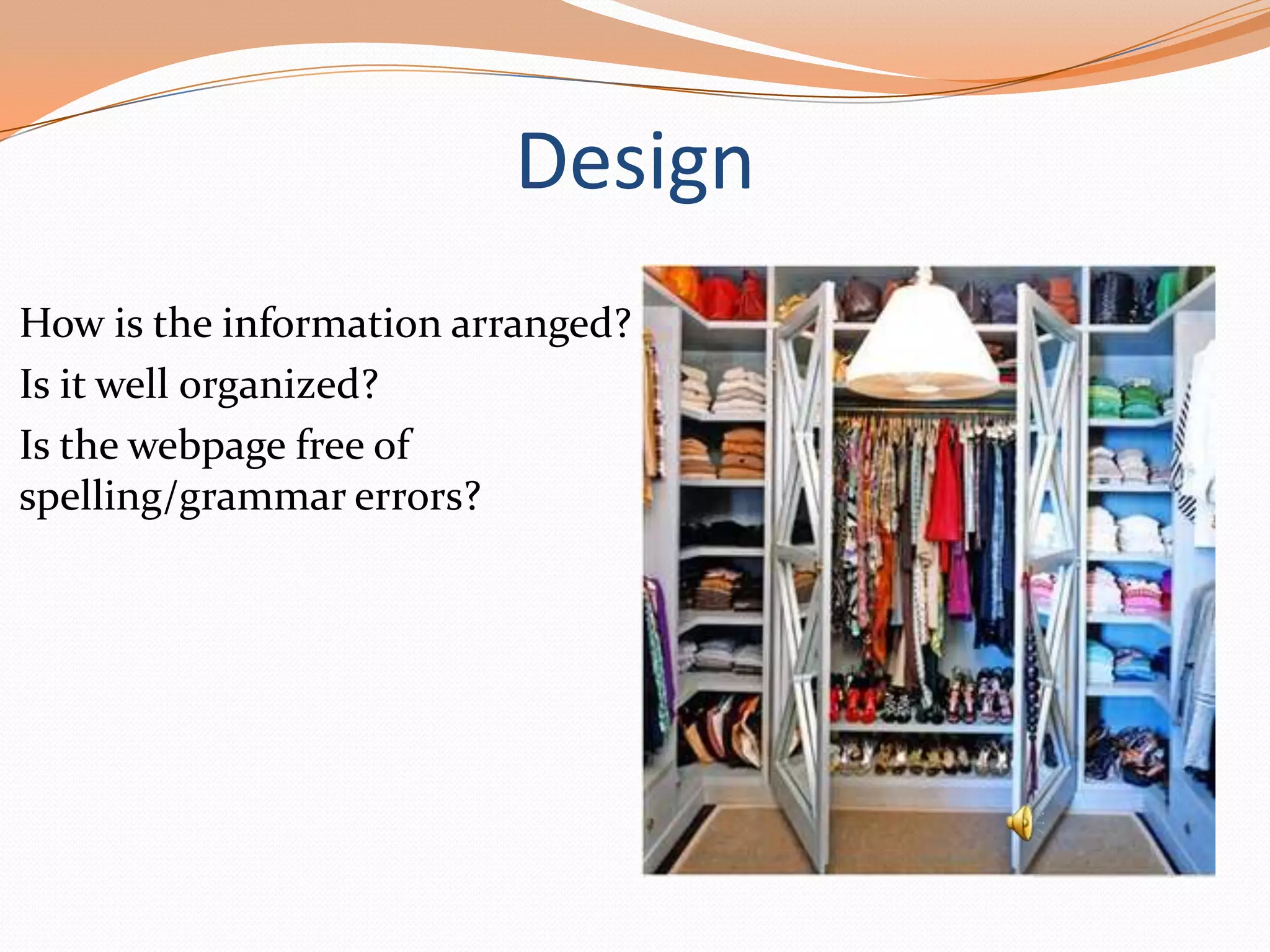 Design

How is the information arranged?

Is it well organized?

Is the webpage free of spelling/grammar errors?